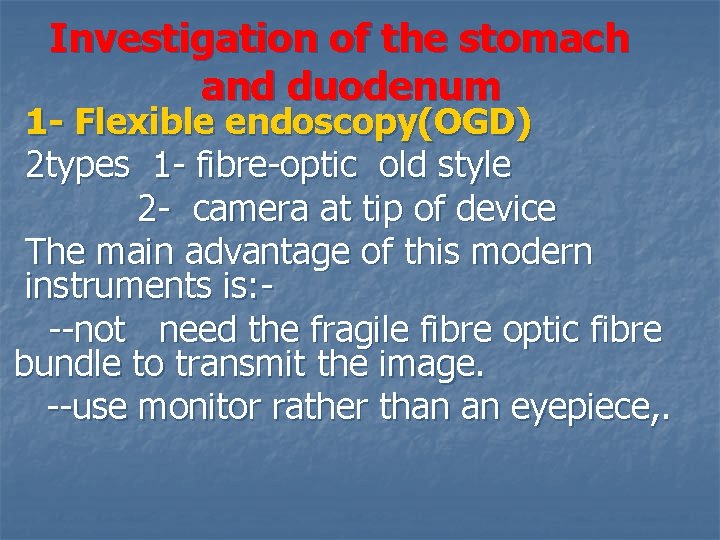 Investigation of the stomach and duodenum

1- Flexible endoscopy(OGD)

2types 1- fibre-optic old style
2- camera at tip of device

The main advantage of this modern instruments is:-

--not need the fragile fibre optic fibre bundle to transmit the image.

--use monitor rather than an eyepiece,.